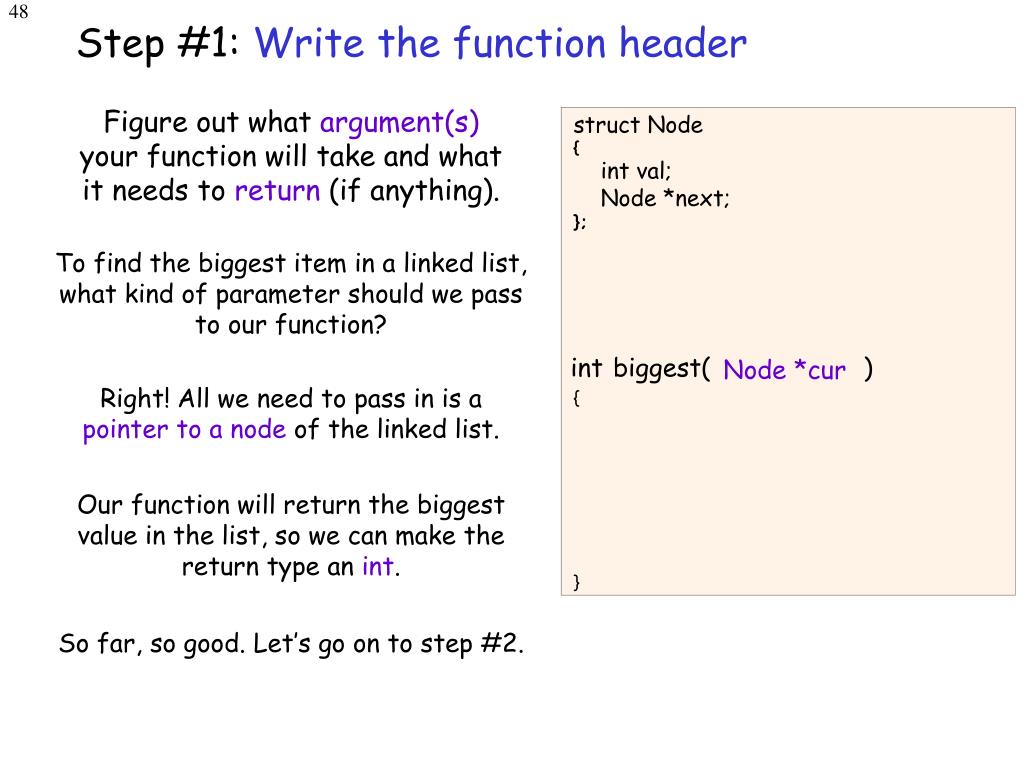 48

Step #1: Write the function header

Figure out what argument(s) your function will take and what it needs to return (if anything).

To find the biggest item in a linked list, what kind of parameter should we pass to our function?

Right! All we need to pass in is a pointer to a node of the linked list.

Our function will return the biggest value in the list, so we can make the return type an int.

So far, so good. Let's go on to step #2.

struct Node
{
int val;
Node *next;
};

int biggest( Node *cur )
{

}